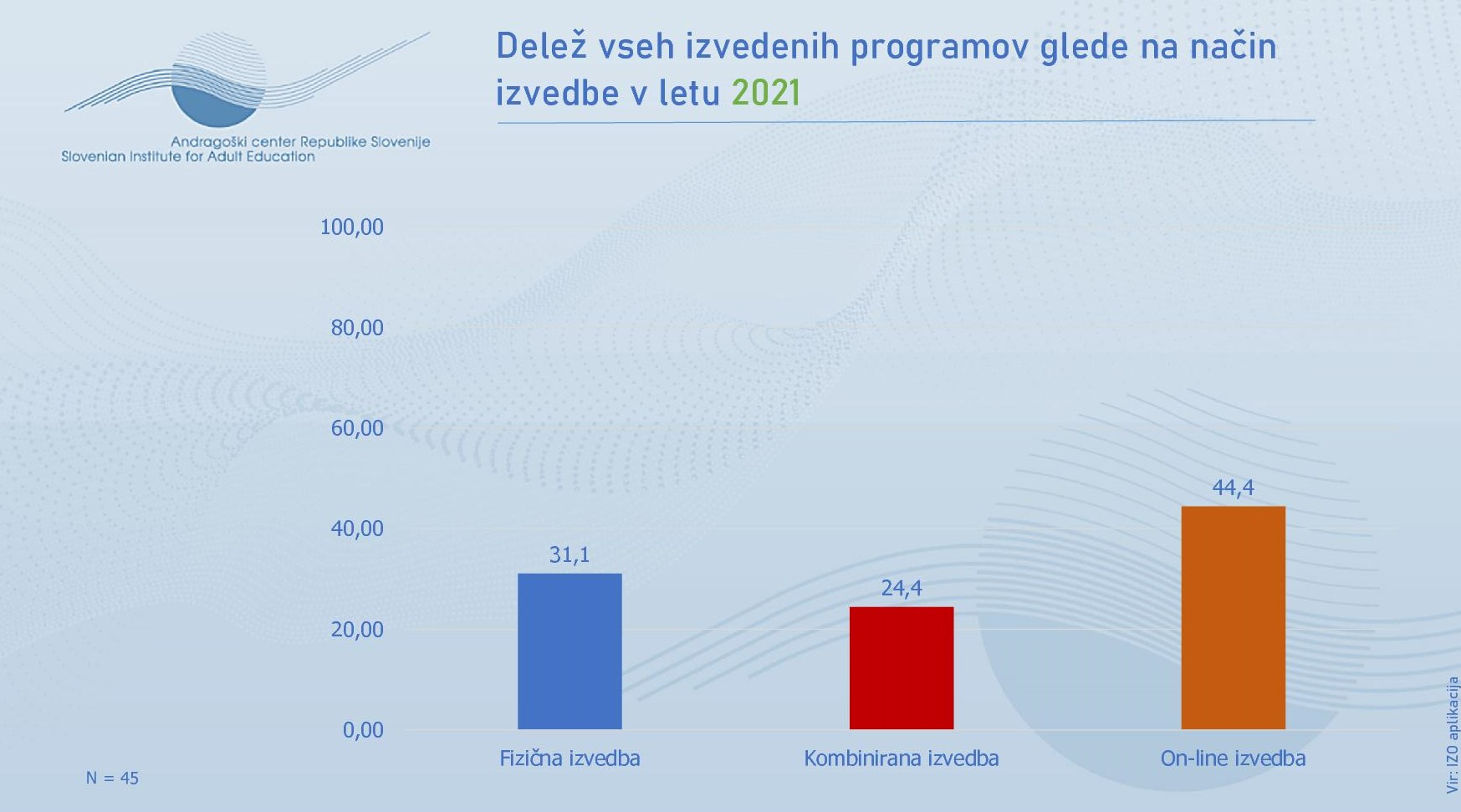 Andragoški center Republike Slovenije
Slovenian Institute for Adult Education

Delež vseh izvedenih programov glede na način izvedbe v letu 2021

100,00
80,00
60,00
40,00
20,00
0,00

31,1
24,4
44,4

Fizična izvedba
Kombinirana izvedba
On-line izvedba

N = 45

Vir: IZO aplikacija